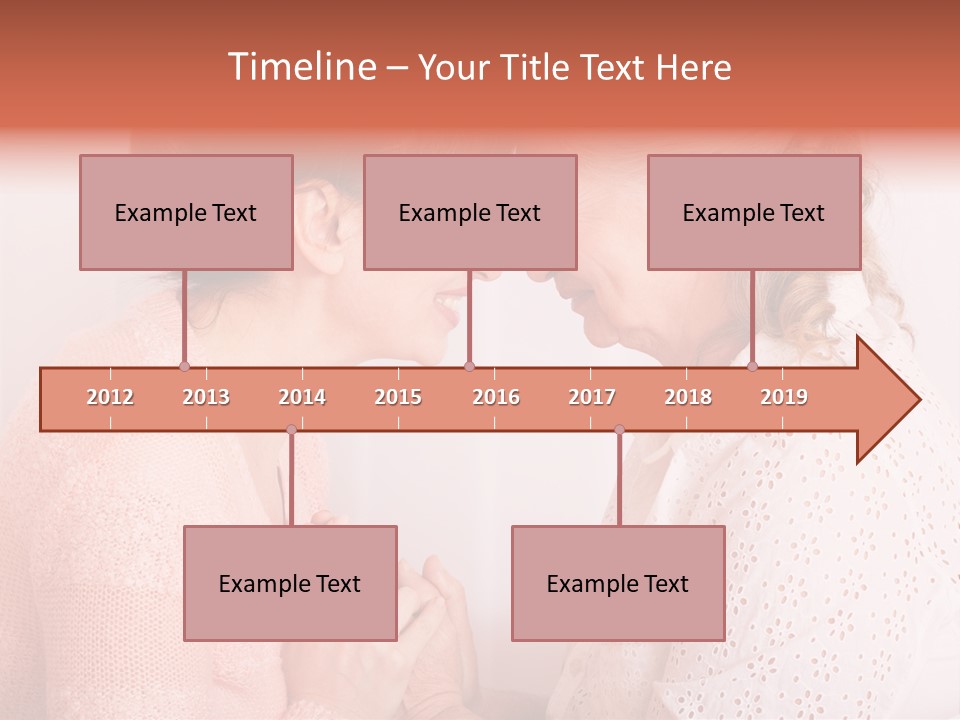 Timeline – Your Title Text Here

Example Text

Example Text

Example Text

2012 2013 2014 2015 2016 2017 2018 2019

Example Text

Example Text